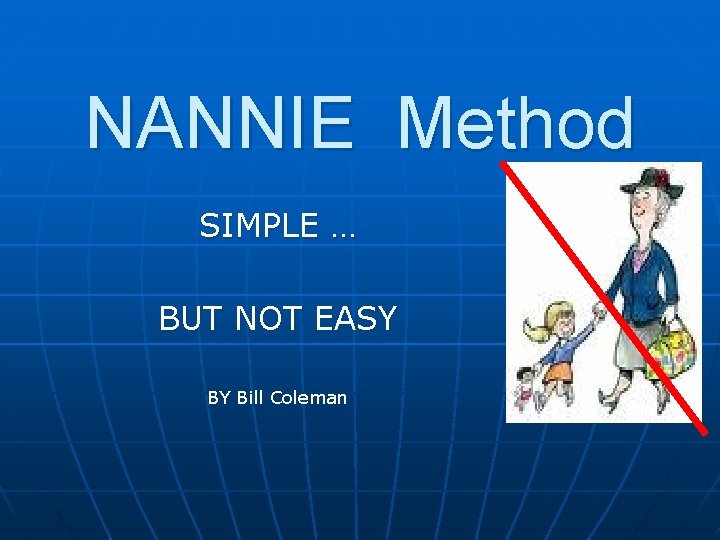 NANNIE Method

SIMPLE …

BUT NOT EASY

BY Bill Coleman